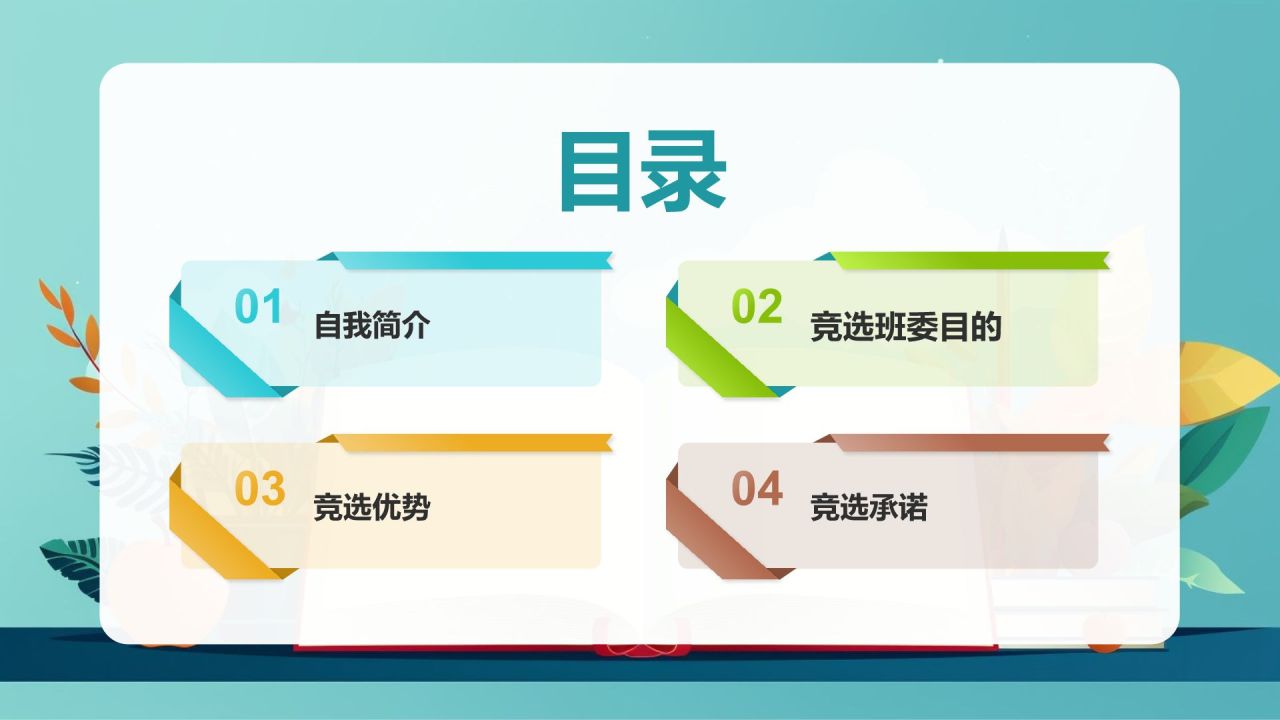 目录

01 自我简介

02 竞选班委目的

03 竞选优势

04 竞选承诺